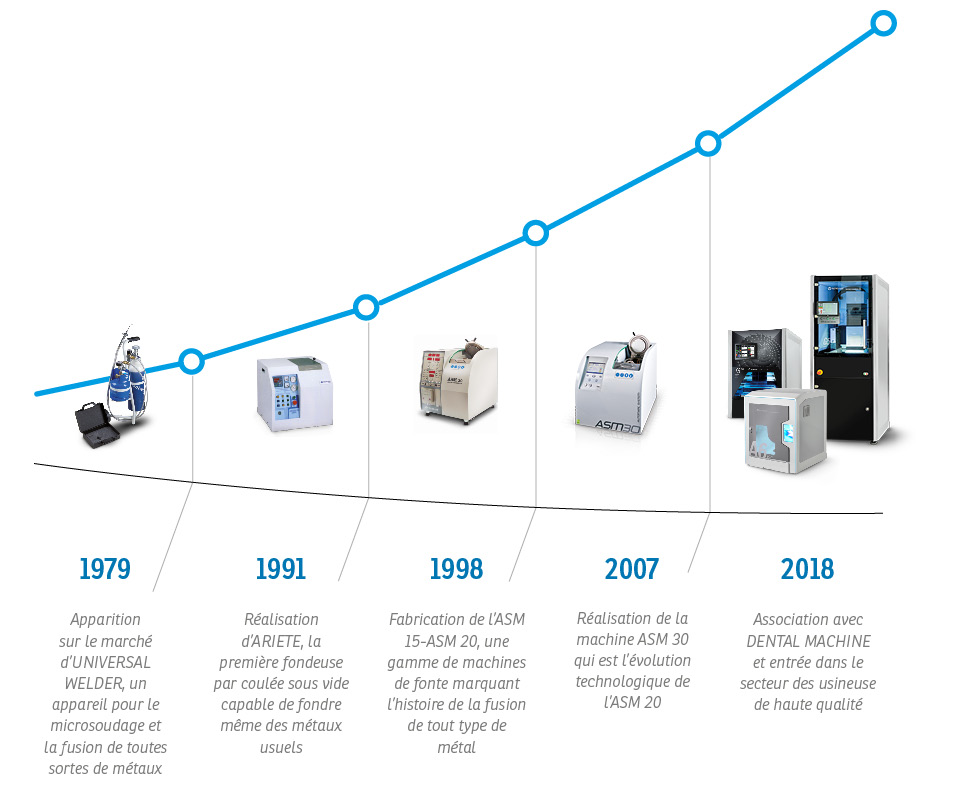 ASM30

1979

Apparition sur le marché d'UNIVERSAL WELDER, un appareil pour le microsoudage et la fusion de toutes sortes de métaux

1991

Réalisation d'ARIETE, la première fondeuse par coulée sous vide capable de fondre même des métaux usuels

1998

Fabrication de l'ASM 15-ASM 20, une gamme de machines de fonte marquant l'histoire de la fusion de tout type de métal

2007

Réalisation de la machine ASM 30 qui est l'évolution technologique de l'ASM 20

2018

Association avec DENTAL MACHINE et entrée dans le secteur des usineuse de haute qualité